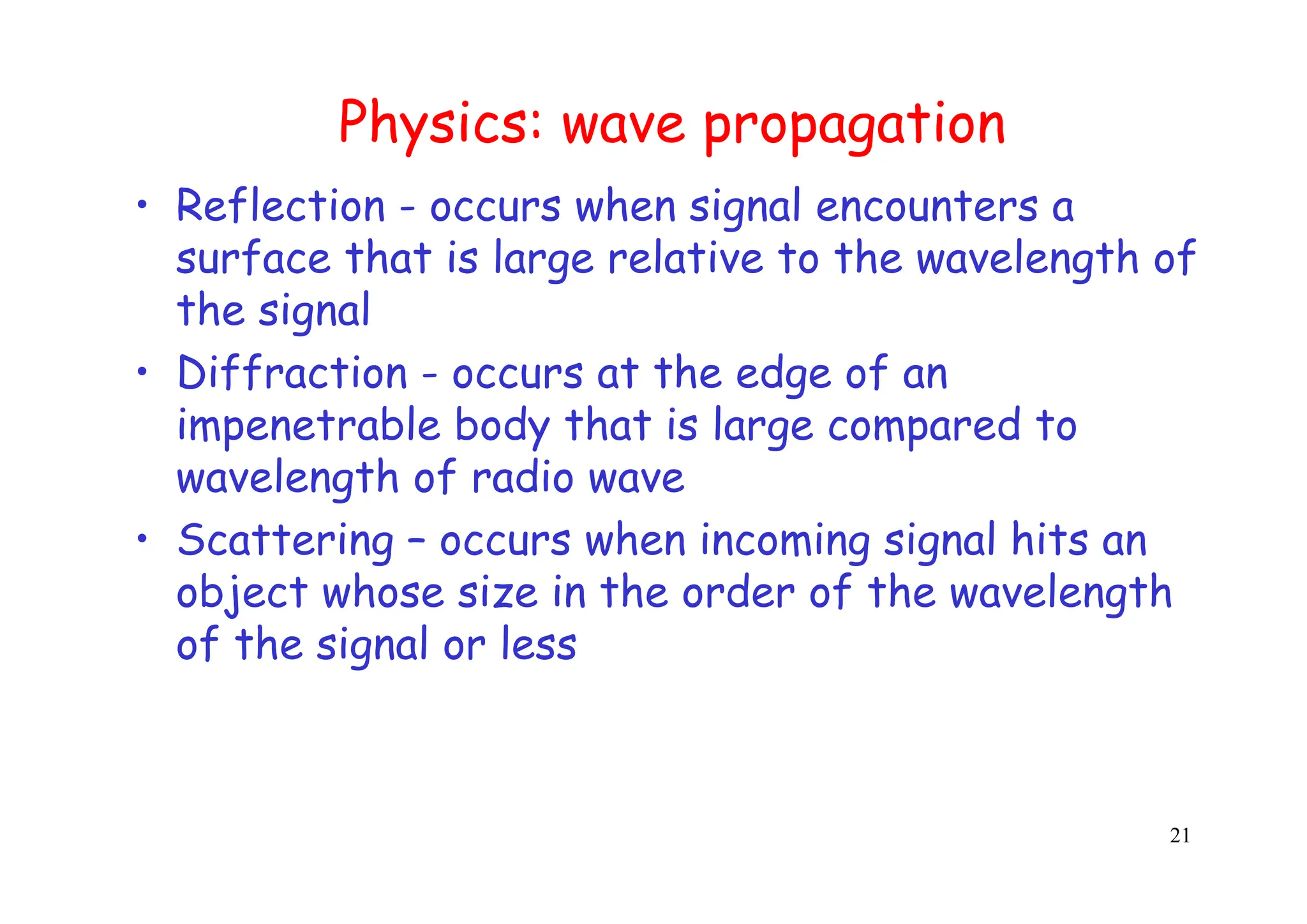 Physics: wave propagation

• Reflection - occurs when signal encounters a surface that is large relative to the wavelength of the signal

• Diffraction - occurs at the edge of an impenetrable body that is large compared to wavelength of radio wave

• Scattering – occurs when incoming signal hits an object whose size in the order of the wavelength of the signal or less

21